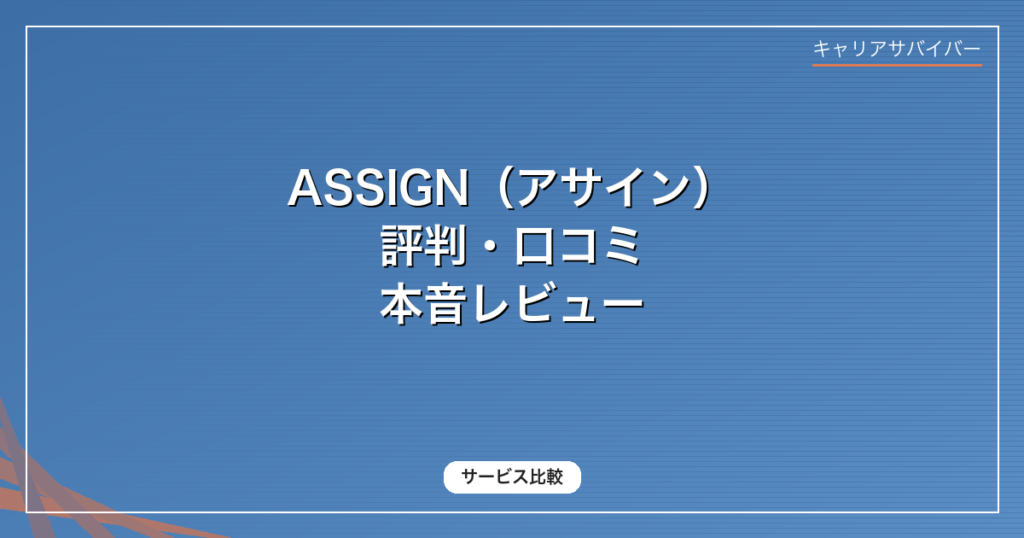 キャリアサバイバー

ASSIGN（アサイン）
評判・口コミ
本音レビュー

サービス比較